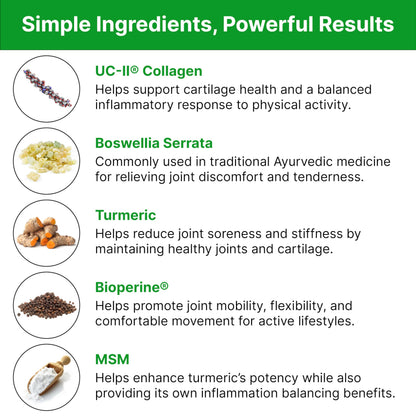 Simple Ingredients, Powerful Results

UC-II® Collagen
Helps support cartilage health and a balanced inflammatory response to physical activity.

Boswellia Serrata
Commonly used in traditional Ayurvedic medicine for relieving joint discomfort and tenderness.

Turmeric
Helps reduce joint soreness and stiffness by maintaining healthy joints and cartilage.

Bioperine®
Helps promote joint mobility, flexibility, and comfortable movement for active lifestyles.

MSM
Helps enhance turmeric's potency while also providing its own inflammation balancing benefits.